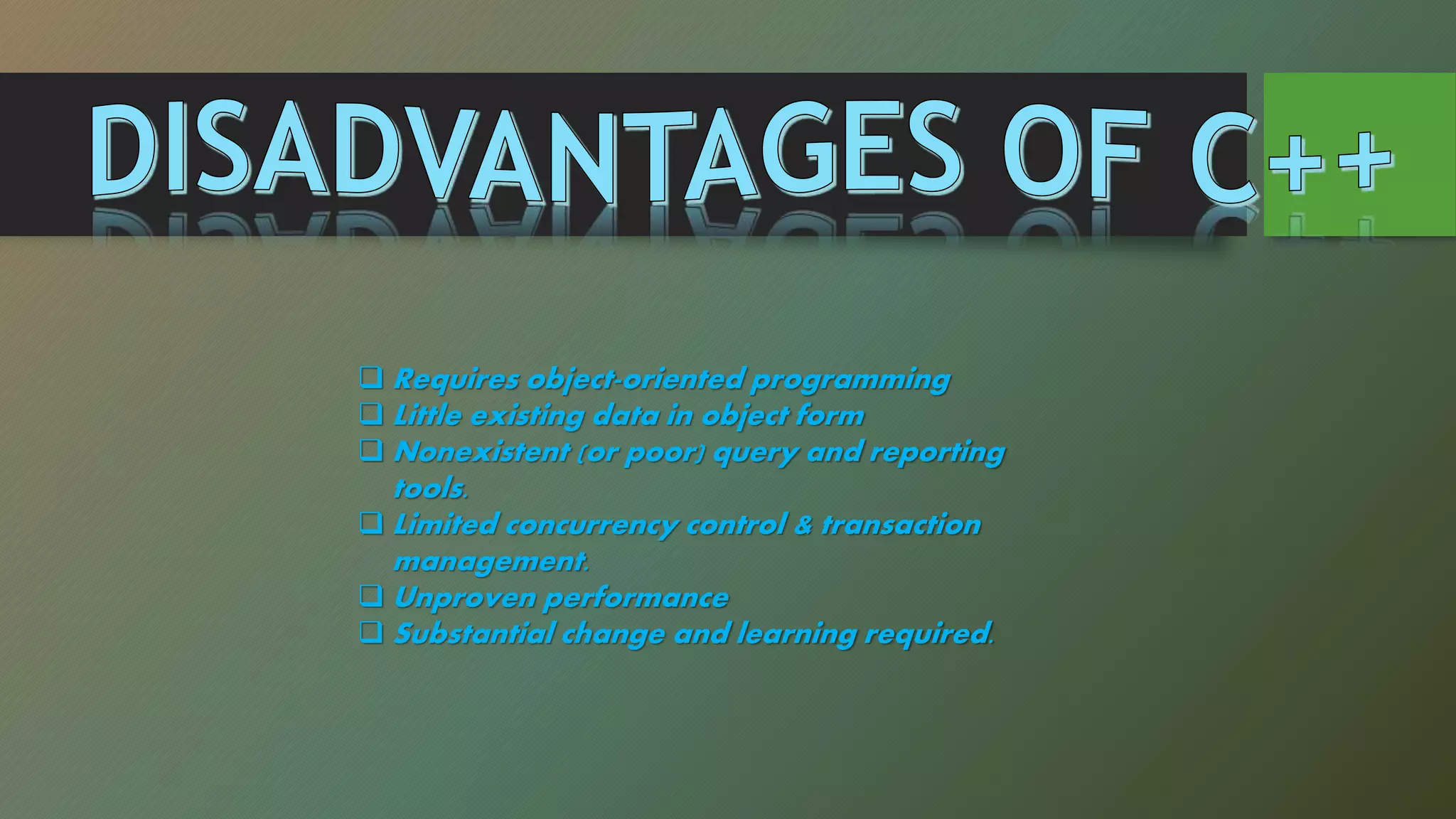 DISADVANTAGES OF C++

❑ Requires object-oriented programming
❑ Little existing data in object form
❑ Nonexistent (or poor) query and reporting tools.
❑ Limited concurrency control & transaction management.
❑ Unproven performance
❑ Substantial change and learning required.